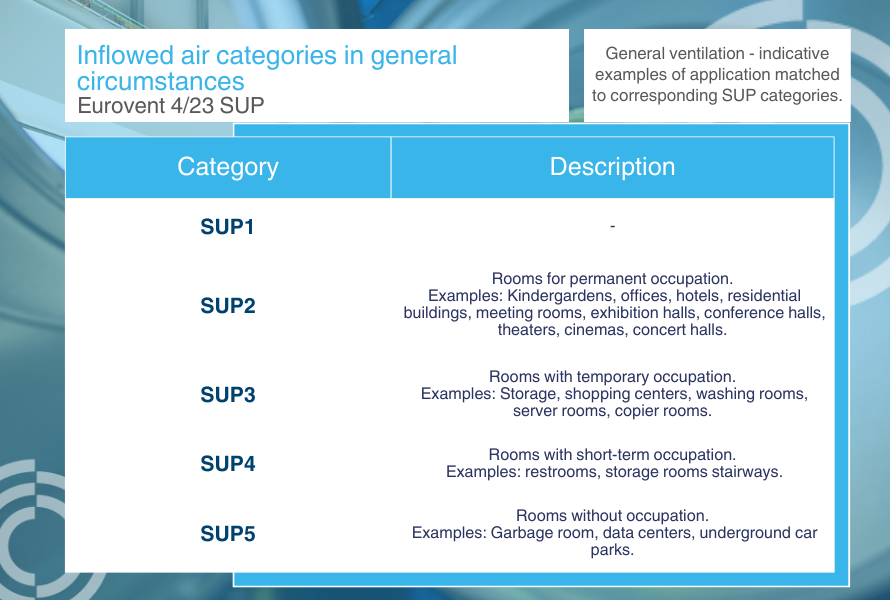 Inflowed air categories in general circumstances
Eurovent 4/23 SUP

General ventilation - indicative examples of application matched to corresponding SUP categories.

| Category | Description |
|---|---|
| SUP1 | - |
| SUP2 | Rooms for permanent occupation. Examples: Kindergardens, offices, hotels, residential buildings, meeting rooms, exhibition halls, conference halls, theaters, cinemas, concert halls. |
| SUP3 | Rooms with temporary occupation. Examples: Storage, shopping centers, washing rooms, server rooms, copier rooms. |
| SUP4 | Rooms with short-term occupation. Examples: restrooms, storage rooms stairways. |
| SUP5 | Rooms without occupation. Examples: Garbage room, data centers, underground car parks. |